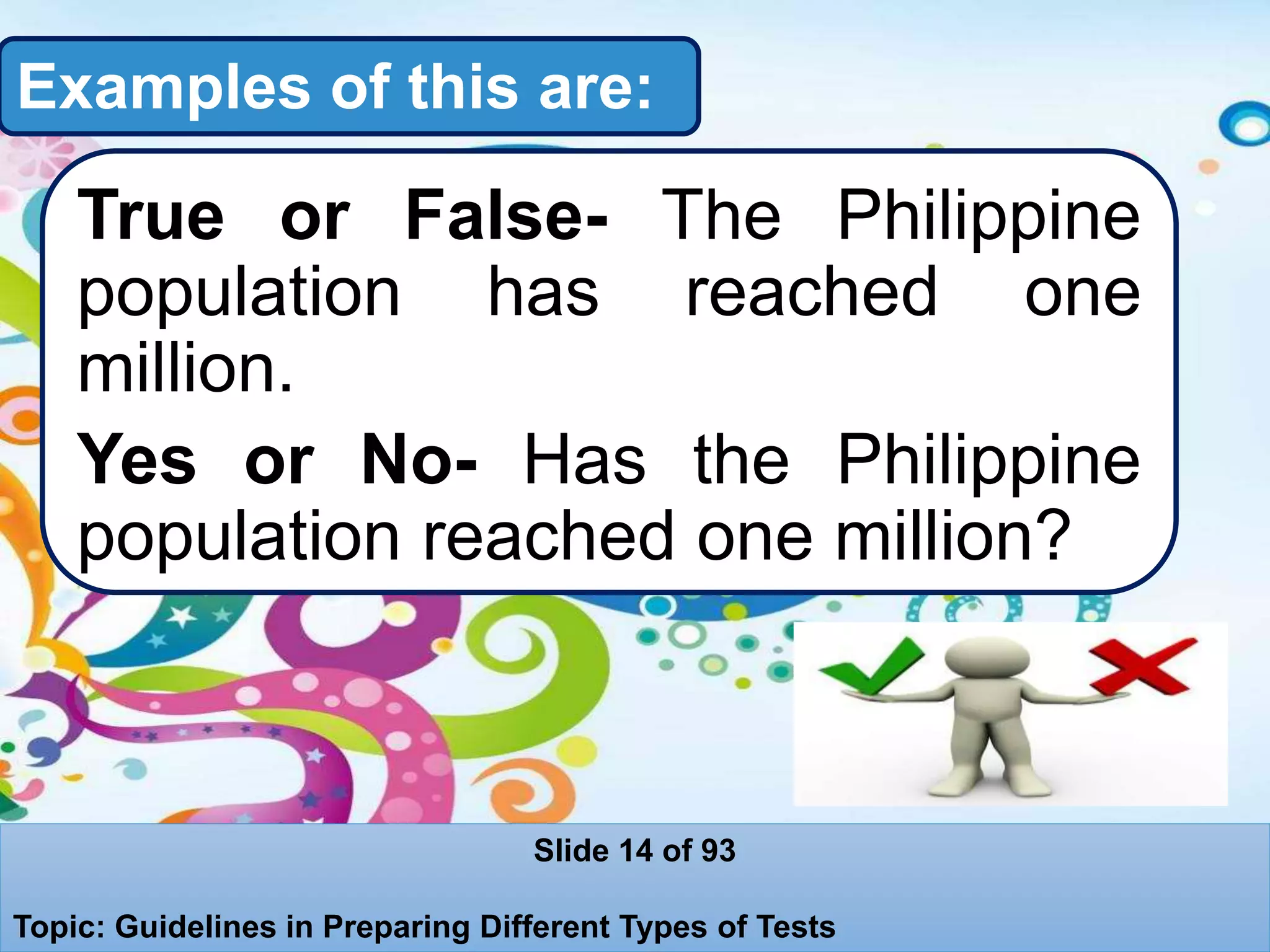 Examples of this are:

True or False- The Philippine population has reached one million.

Yes or No- Has the Philippine population reached one million?

Slide 14 of 93

Topic: Guidelines in Preparing Different Types of Tests